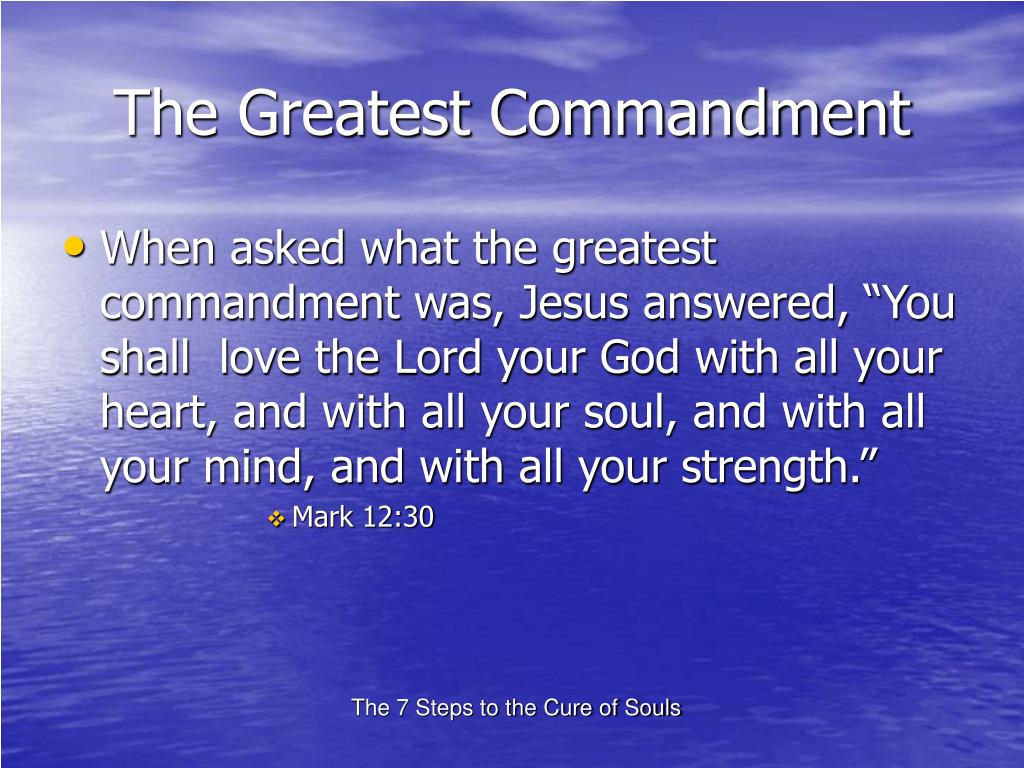 The Greatest Commandment

• When asked what the greatest commandment was, Jesus answered, “You shall love the Lord your God with all your heart, and with all your soul, and with all your mind, and with all your strength.”

❖ Mark 12:30

The 7 Steps to the Cure of Souls